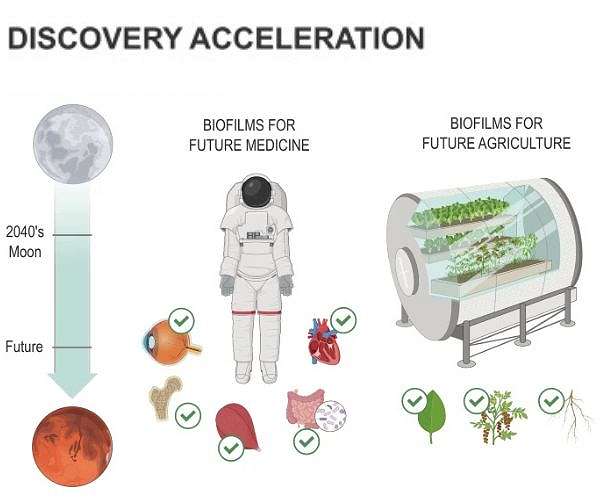 DISCOVERY ACCELERATION

2040's Moon

Future

BIOFILMS FOR FUTURE MEDICINE

BIOFILMS FOR FUTURE AGRICULTURE